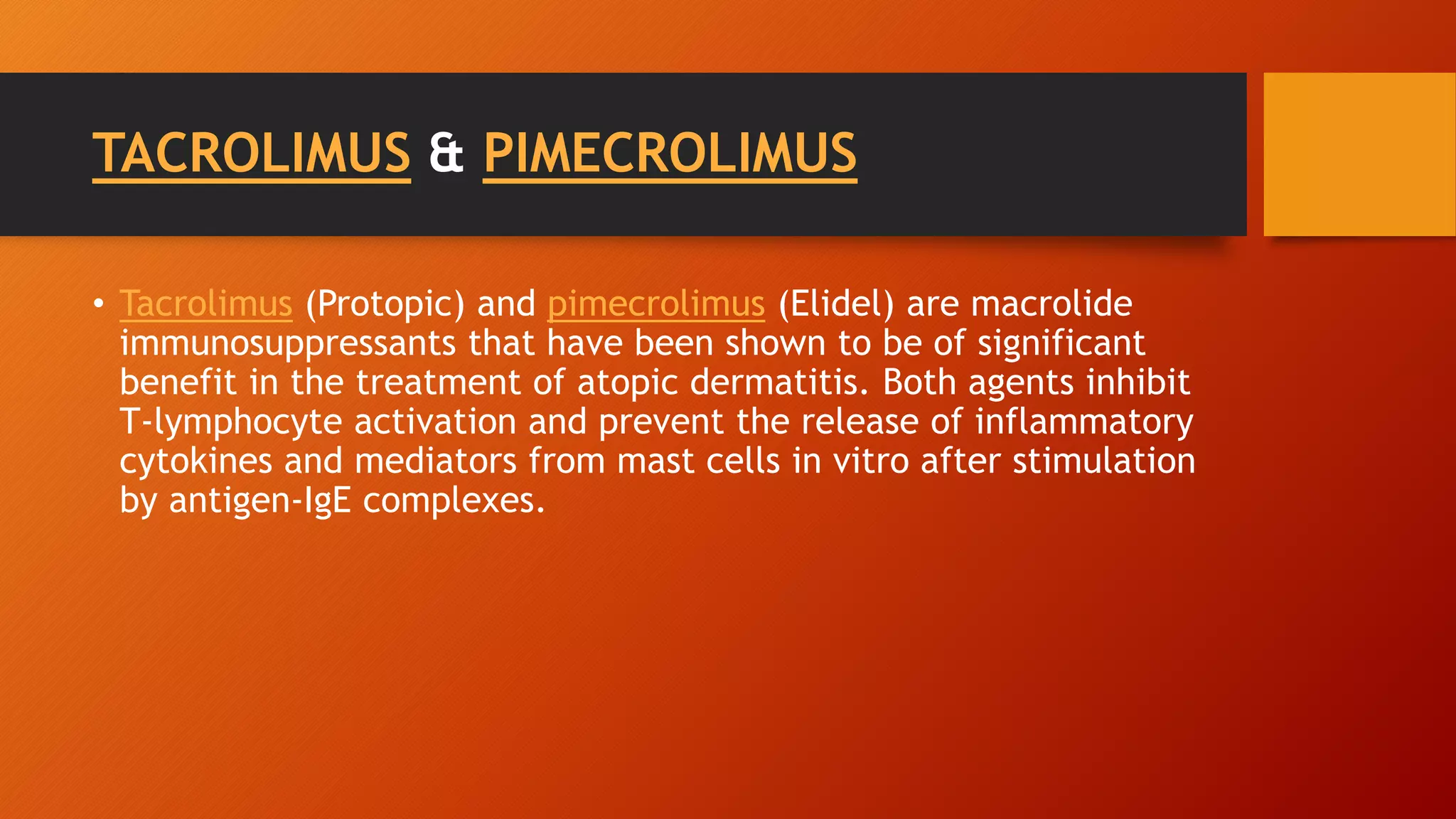 TACROLIMUS & PIMECROLIMUS

• Tacrolimus (Protopic) and pimecrolimus (Elidel) are macrolide immunosuppressants that have been shown to be of significant benefit in the treatment of atopic dermatitis. Both agents inhibit T-lymphocyte activation and prevent the release of inflammatory cytokines and mediators from mast cells in vitro after stimulation by antigen-IgE complexes.